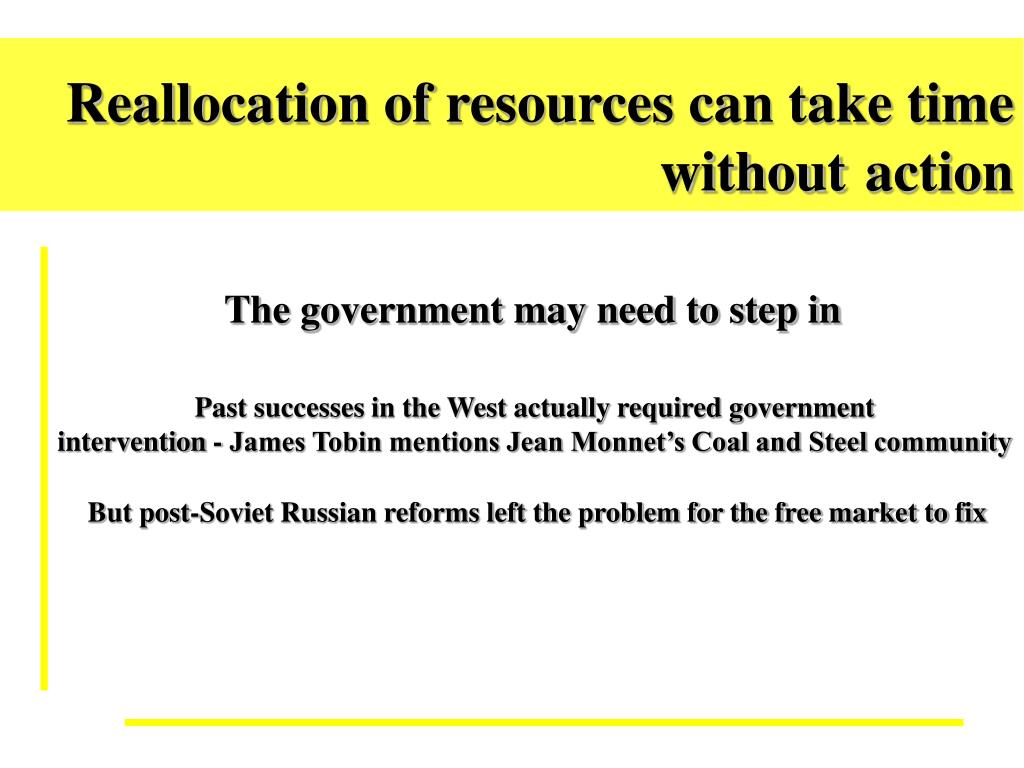 Reallocation of resources can take time without action

The government may need to step in

Past successes in the West actually required government intervention - James Tobin mentions Jean Monnet’s Coal and Steel community

But post-Soviet Russian reforms left the problem for the free market to fix